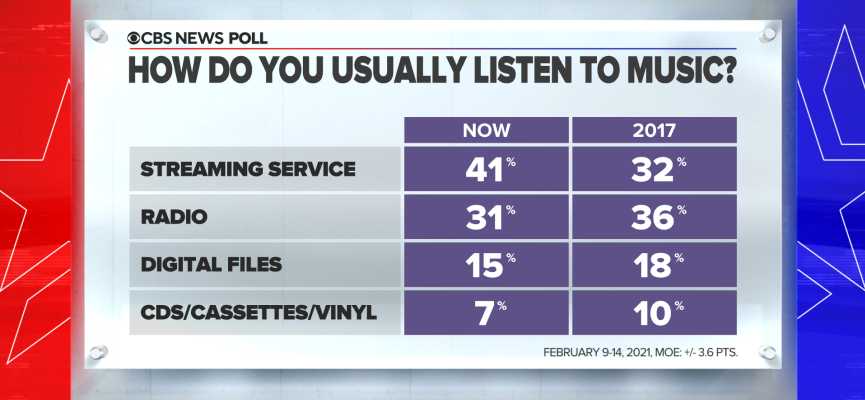 CBS NEWS POLL

HOW DO YOU USUALLY LISTEN TO MUSIC?

| | NOW | 2017 |
|---|---|---|
| STREAMING SERVICE | 41% | 32% |
| RADIO | 31% | 36% |
| DIGITAL FILES | 15% | 18% |
| CDS/CASSETTES/VINYL | 7% | 10% |

FEBRUARY 9-14, 2021, MOE: +/- 3.6 PTS.